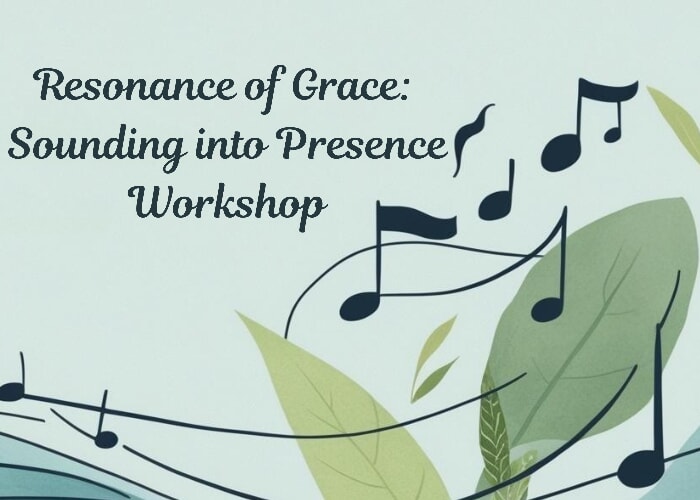 Resonance of Grace:
Sounding into Presence
Workshop